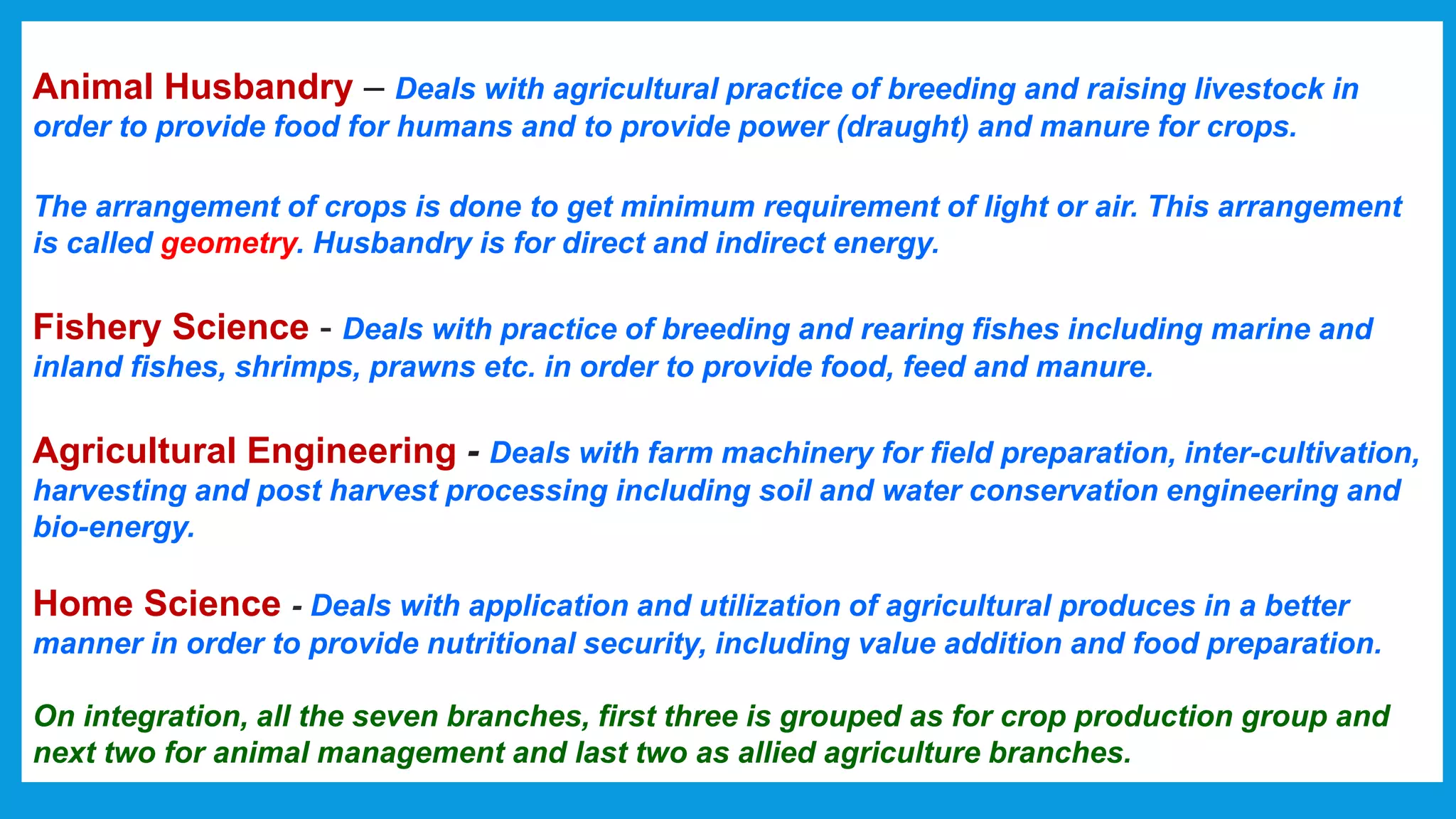 Animal Husbandry – Deals with agricultural practice of breeding and raising livestock in order to provide food for humans and to provide power (draught) and manure for crops.

The arrangement of crops is done to get minimum requirement of light or air. This arrangement is called geometry. Husbandry is for direct and indirect energy.

Fishery Science - Deals with practice of breeding and rearing fishes including marine and inland fishes, shrimps, prawns etc. in order to provide food, feed and manure.

Agricultural Engineering - Deals with farm machinery for field preparation, inter-cultivation, harvesting and post harvest processing including soil and water conservation engineering and bio-energy.

Home Science - Deals with application and utilization of agricultural produces in a better manner in order to provide nutritional security, including value addition and food preparation.

On integration, all the seven branches, first three is grouped as for crop production group and next two for animal management and last two as allied agriculture branches.